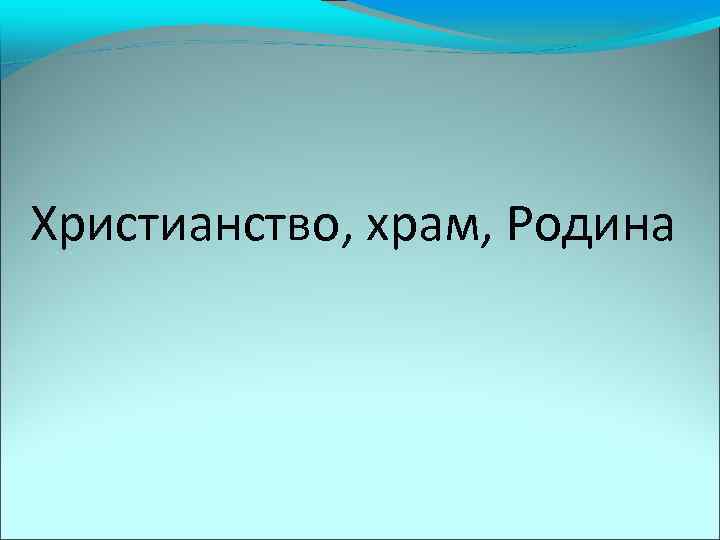 Христианство, храм, Родина